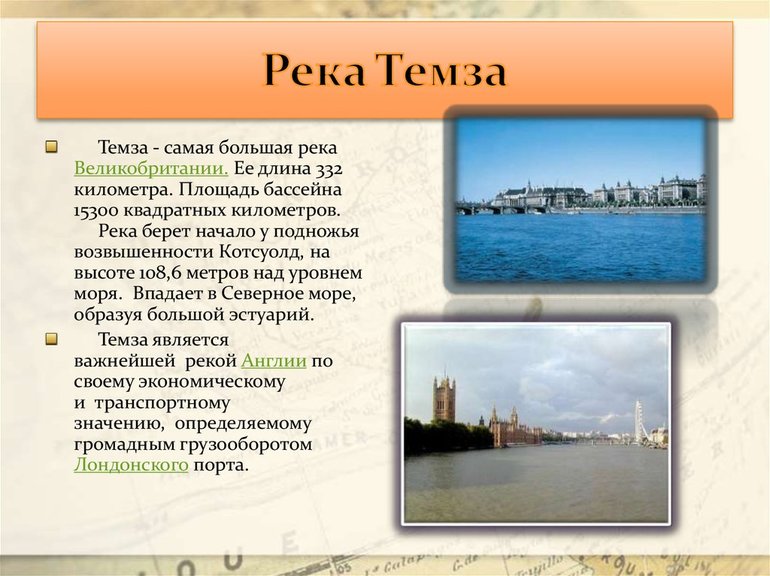 Река Темза

Темза - самая большая река Великобритании. Ее длина 332 километра. Площадь бассейна 15300 квадратных километров.
Река берет начало у подножья возвышенности Котсуолд, на высоте 108,6 метров над уровнем моря. Впадает в Северное море, образуя большой эстуарий.

Темза является важнейшей рекой Англии по своему экономическому и транспортному значению, определяемому громадным грузооборотом Лондонского порта.